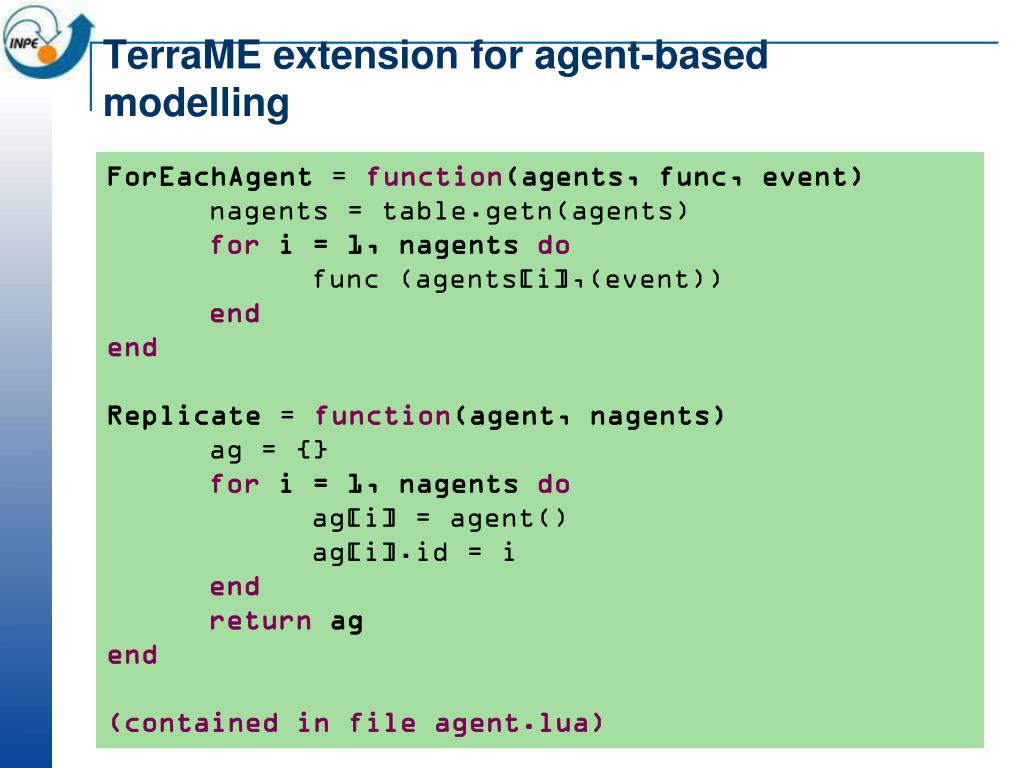 INPE

TerraME extension for agent-based modelling

ForEachAgent = function(agents, func, event)
	nagents = table.getn(agents)
	for i = 1, nagents do
		func (agents[i],(event))
	end
end

Replicate = function(agent, nagents)
	ag = {}
	for i = 1, nagents do
		ag[i] = agent()
		ag[i].id = i
	end
	return ag
end

(contained in file agent.lua)